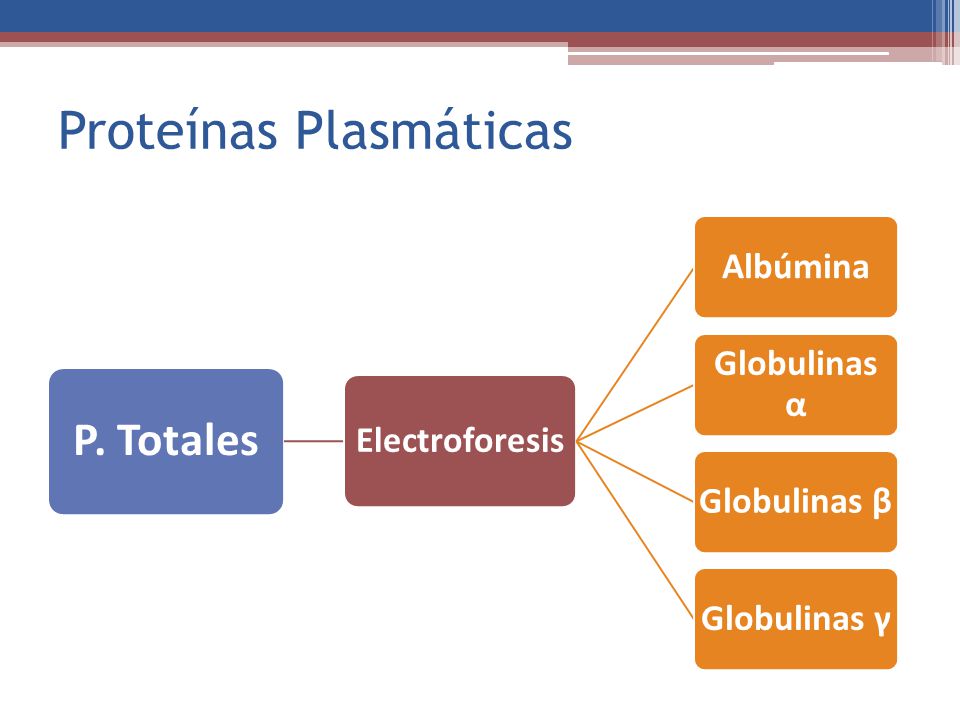 Proteínas Plasmáticas

P. Totales

Electroforesis

Albúmina

Globulinas α

Globulinas β

Globulinas γ